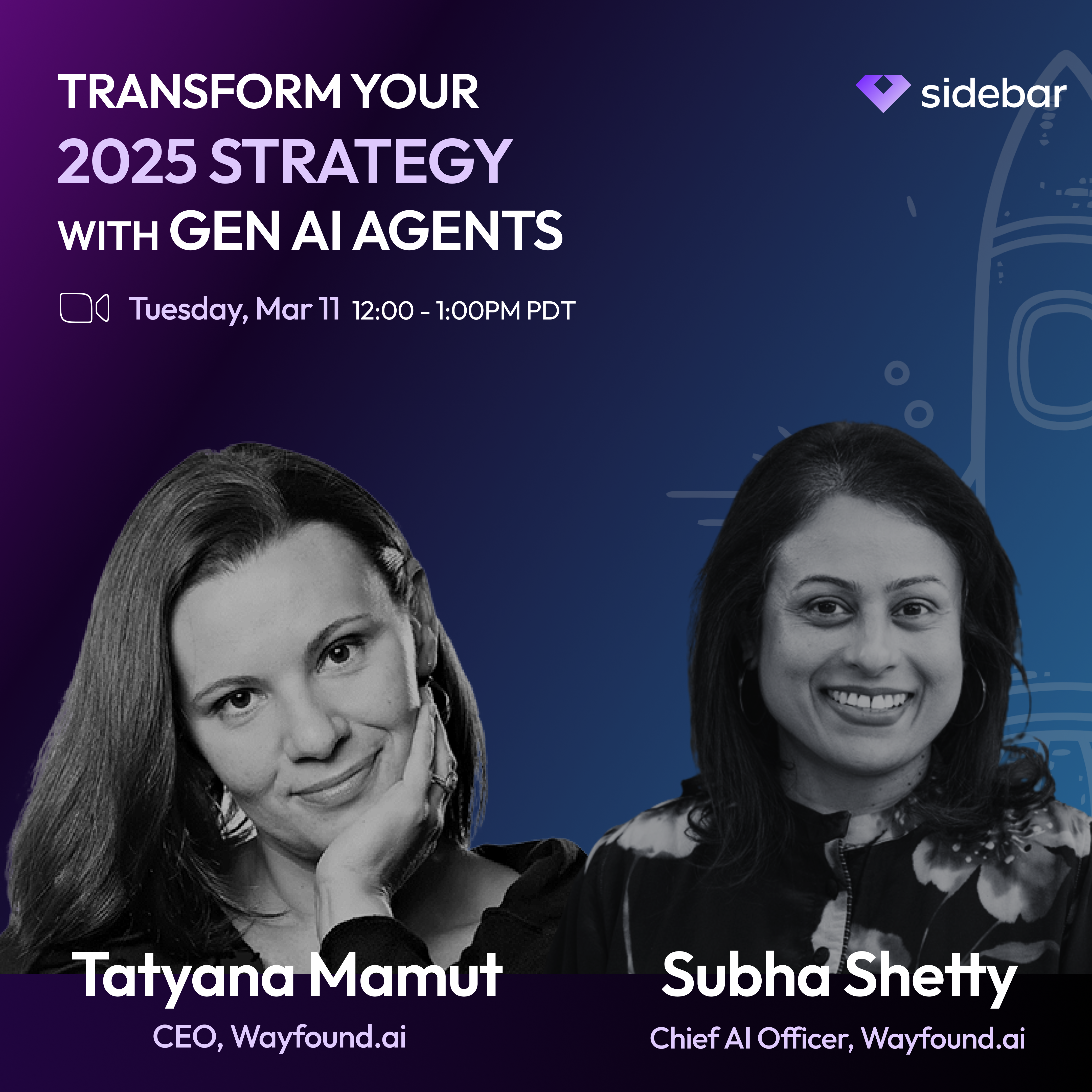 TRANSFORM YOUR
2025 STRATEGY
WITH GEN AI AGENTS

sidebar

Tuesday, Mar 11 12:00 - 1:00PM PDT

Tatyana Mamut
CEO, Wayfound.ai

Subha Shetty
Chief AI Officer, Wayfound.ai